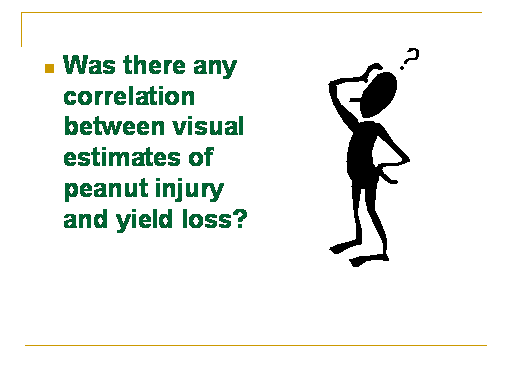 Was there any correlation between visual estimates of peanut injury and yield loss?

?